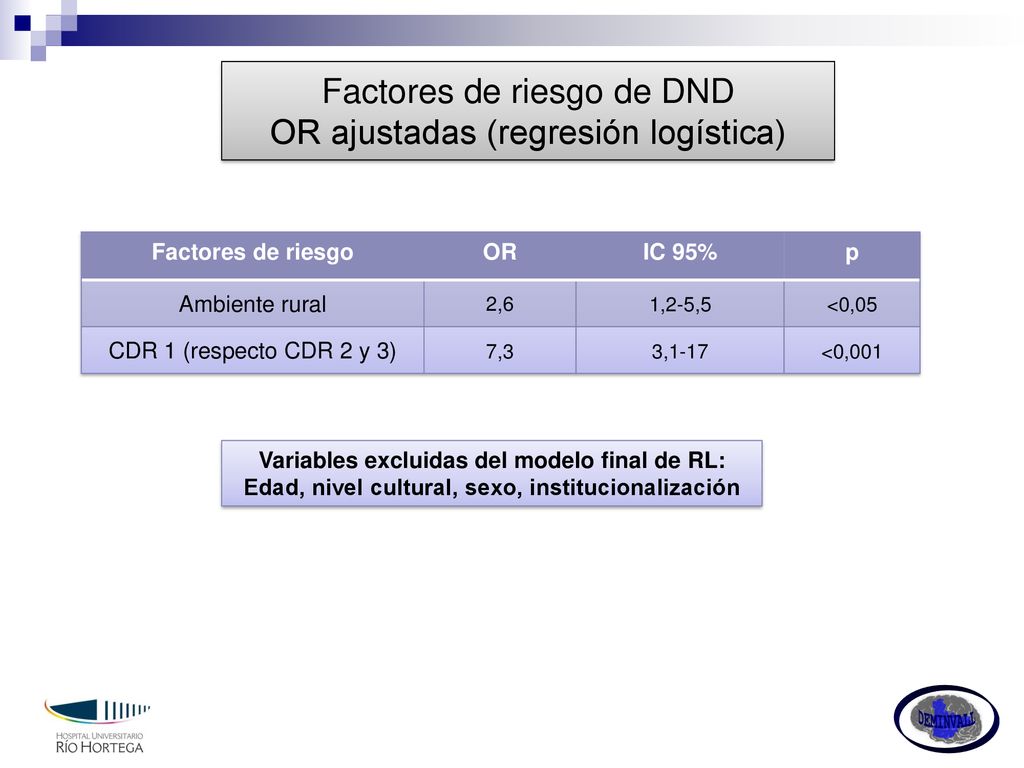 Factores de riesgo de DND
OR ajustadas (regresión logística)

| Factores de riesgo | OR | IC 95% | p |
|---|---|---|---|
| Ambiente rural | 2,6 | 1,2-5,5 | <0,05 |
| CDR 1 (respecto CDR 2 y 3) | 7,3 | 3,1-17 | <0,001 |

Variables excluidas del modelo final de RL:
Edad, nivel cultural, sexo, institucionalización

HOSPITAL UNIVERSITARIO
RÍO HORTEGA

DEMINVALL